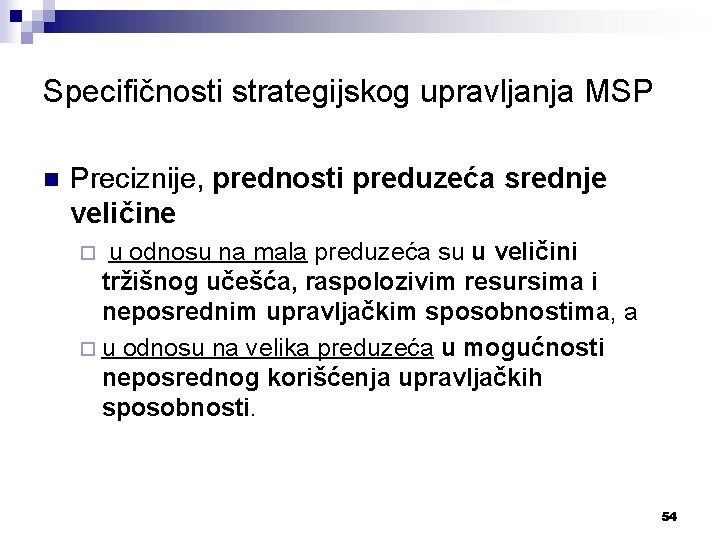 Specifičnosti strategijskog upravljanja MSP

Preciznije, prednosti preduzeća srednje veličine

u odnosu na mala preduzeća su u veličini tržišnog učešća, raspolozivim resursima i neposrednim upravljačkim sposobnostima, a

u odnosu na velika preduzeća u mogućnosti neposrednog korišćenja upravljačkih sposobnosti.

54